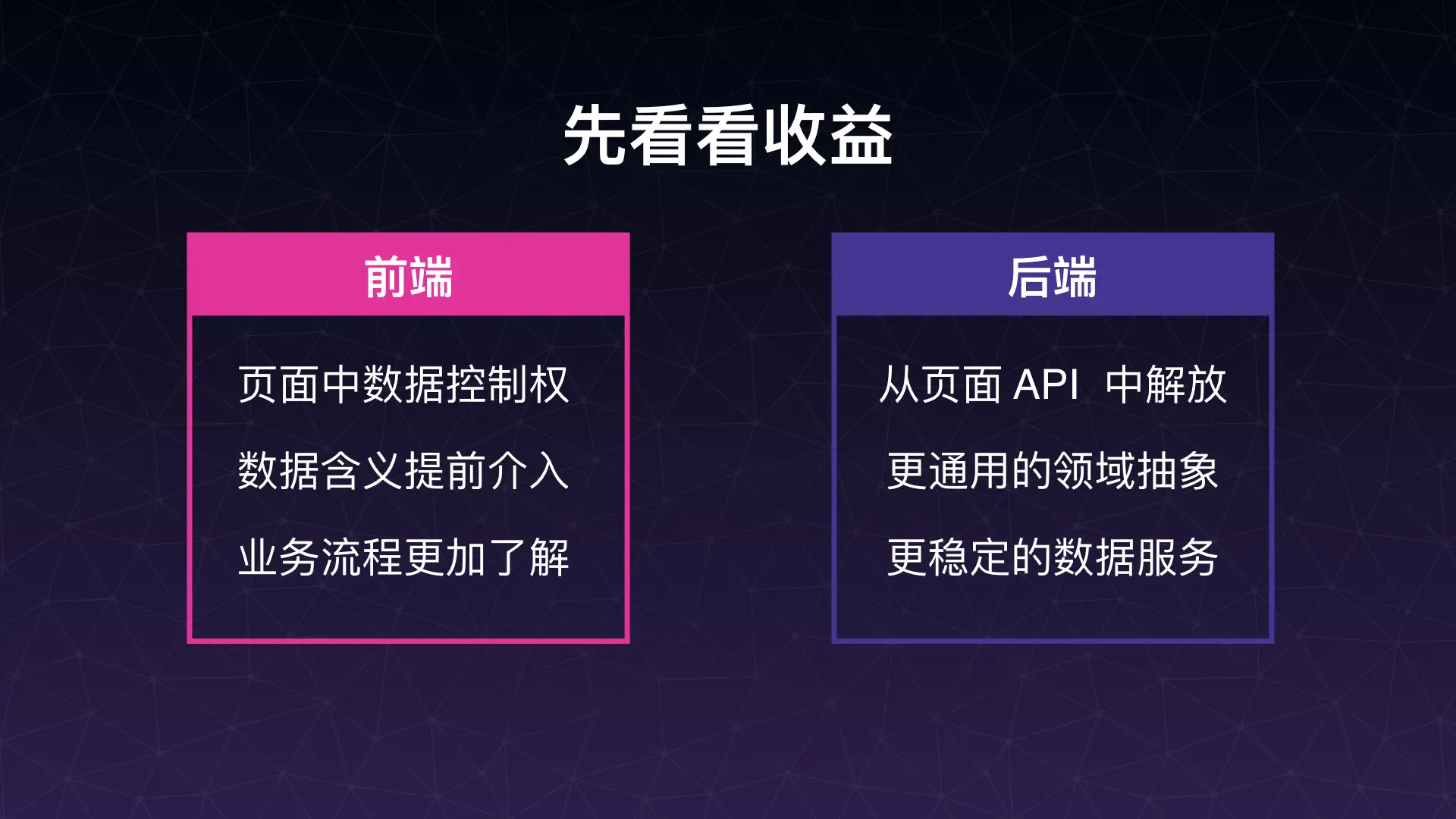 先看看收益

前端

页面中数据控制权

数据含义提前介入

业务流程更加了解

后端

从页面 API 中解放

更通用的领域抽象

更稳定的数据服务